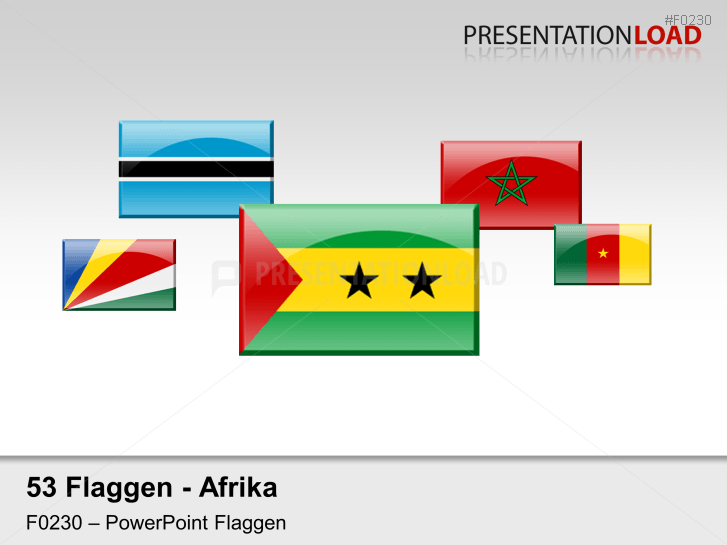 #F0230
PRESENTATIONLOAD

PRESENTATIONLOAD

53 Flaggen - Afrika
F0230 – PowerPoint Flaggen